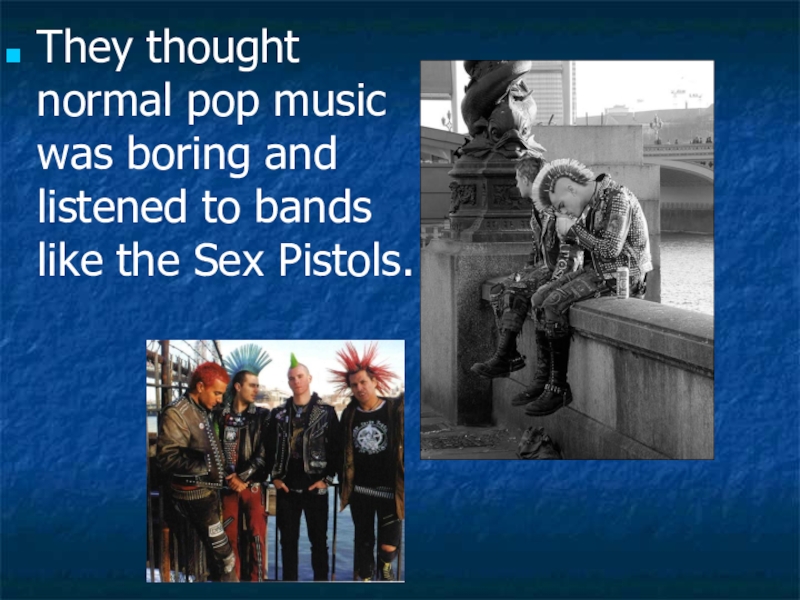 They thought normal pop music was boring and listened to bands like the Sex Pistols.